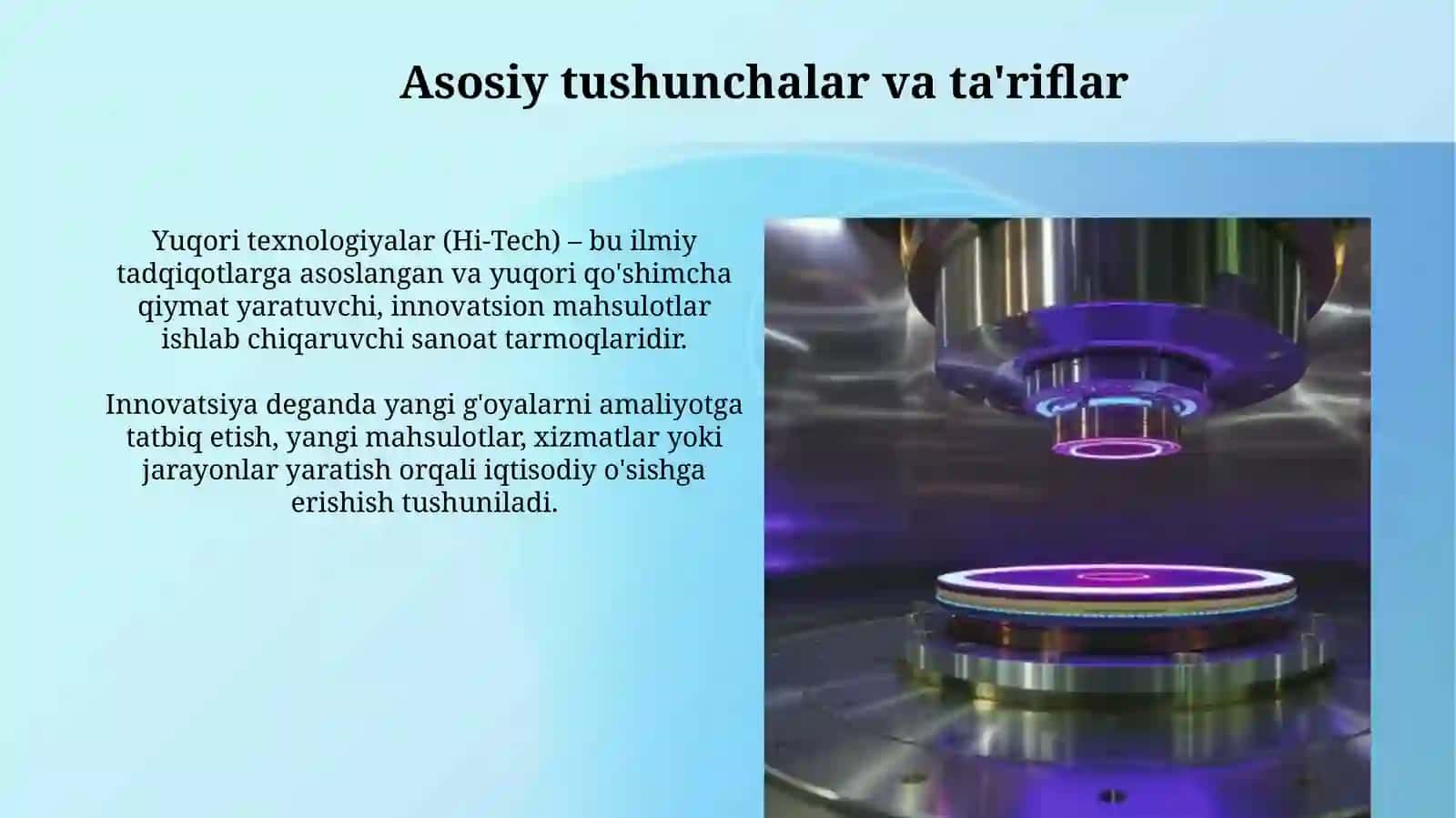 Asosiy tushunchalar va ta'riflar

Yuqori texnologiyalar (Hi-Tech) – bu ilmiy tadqiqotlarga asoslangan va yuqori qo'shimcha qiymat yaratuvchi, innovatsion mahsulotlar ishlab chiqaruvchi sanoat tarmoqlaridir.

Innovatsiya deganda yangi g'oyalarni amaliyotga tatbiq etish, yangi mahsulotlar, xizmatlar yoki jarayonlar yaratish orqali iqtisodiy o'sishga erishish tushuniladi.